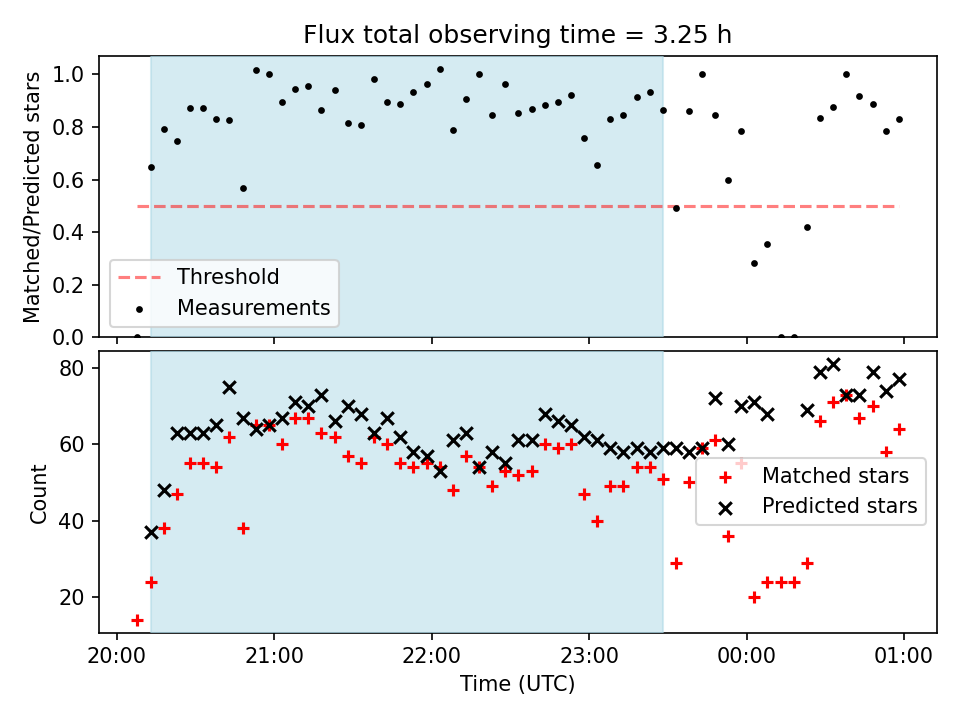 Flux total observing time = 3.25 h

Matched/Predicted stars

1.0
0.8
0.6
0.4
0.2
0.0

Threshold
Measurements

Count

80
60
40
20

Matched stars
Predicted stars

20:00
21:00
22:00
23:00
00:00
01:00

Time (UTC)